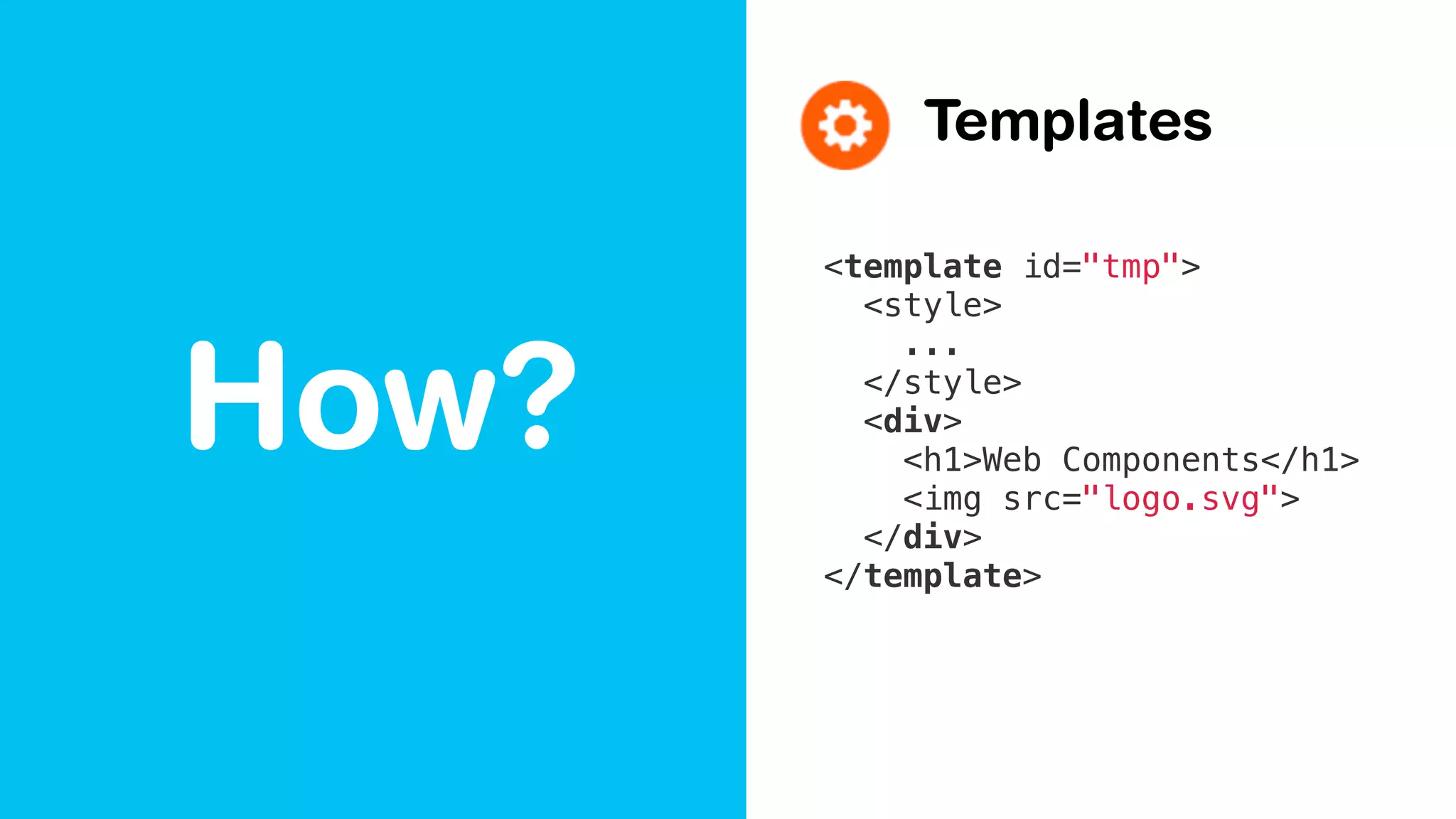 How?

Templates

<template id="tmp">
  <style>
    ...
  </style>
  <div>
    <h1>Web Components</h1>
    <img src="logo.svg">
  </div>
</template>